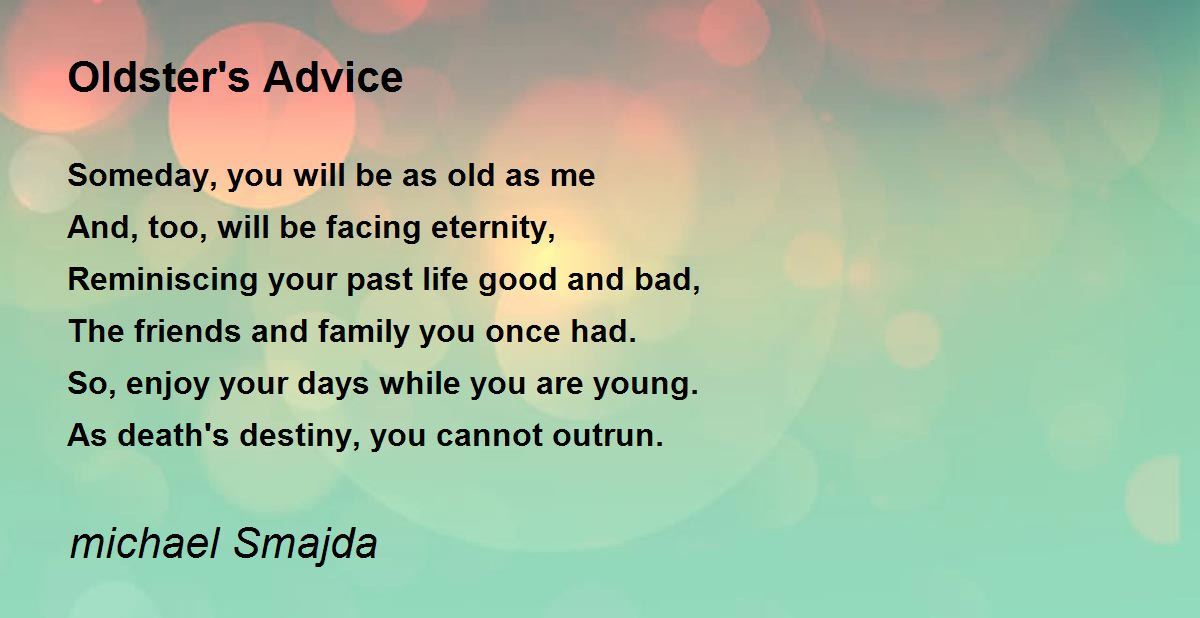 Oldster's Advice

Someday, you will be as old as me
And, too, will be facing eternity,
Reminiscing your past life good and bad,
The friends and family you once had.
So, enjoy your days while you are young.
As death's destiny, you cannot outrun.

michael Smajda